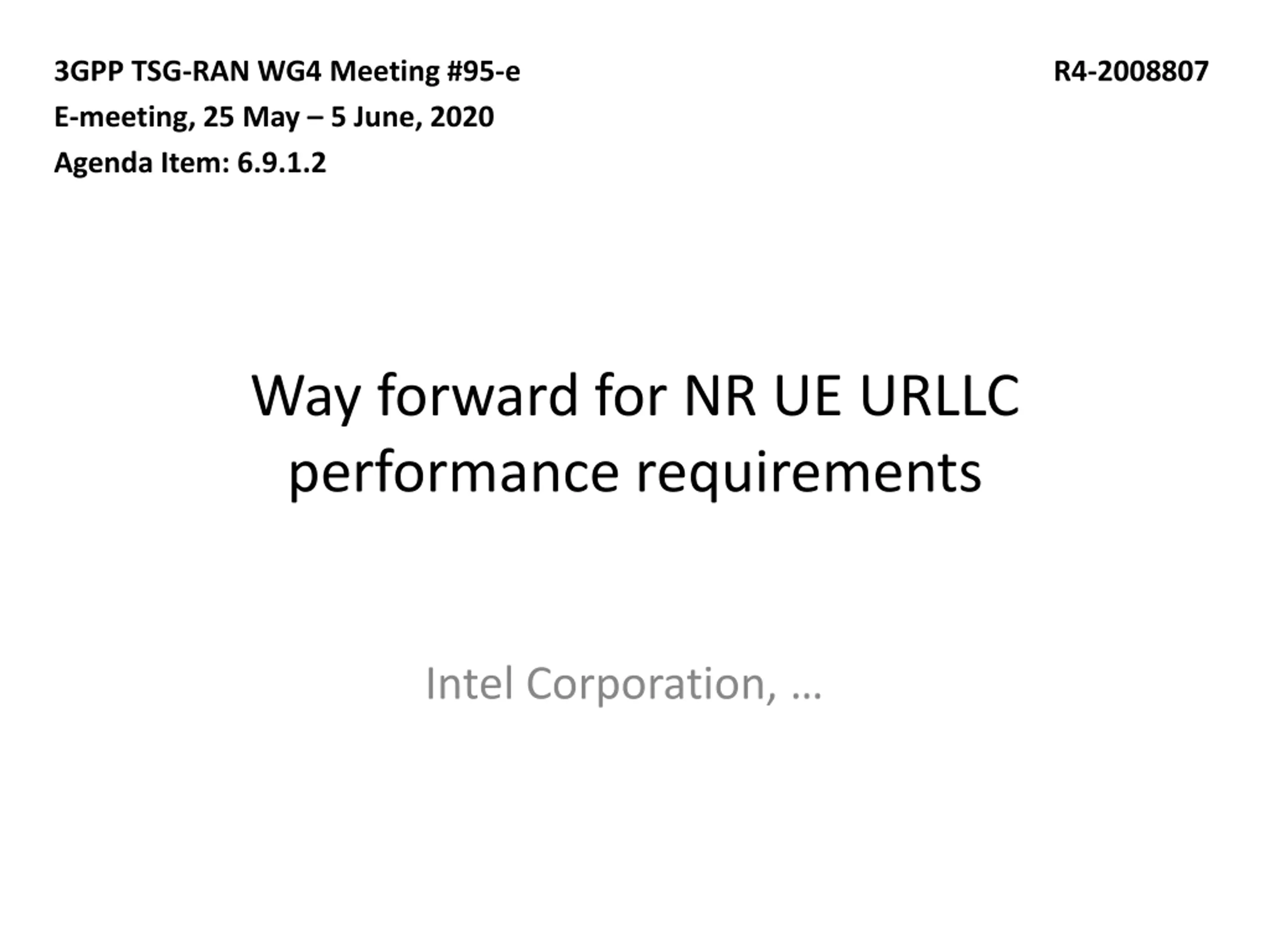 3GPP TSG-RAN WG4 Meeting #95-e
R4-2008807
E-meeting, 25 May – 5 June, 2020
Agenda Item: 6.9.1.2

Way forward for NR UE URLLC performance requirements

Intel Corporation, …